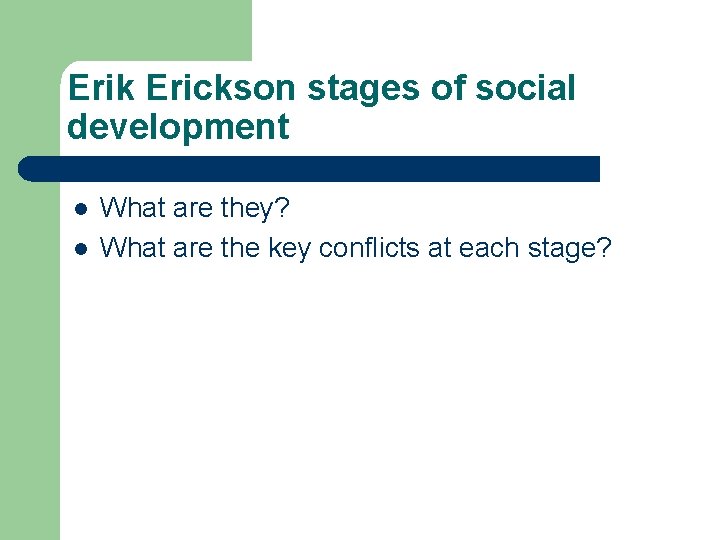 Erik Erickson stages of social development

- What are they?
- What are the key conflicts at each stage?